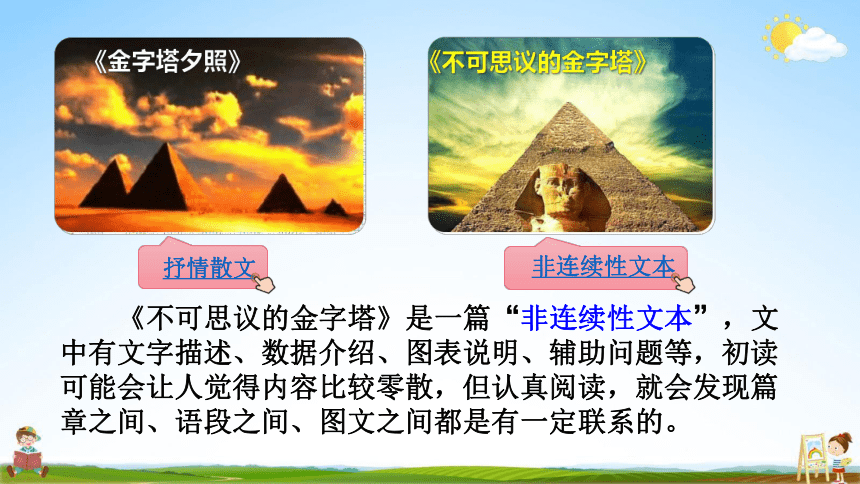 《金字塔夕照》

《不可思议的金字塔》

抒情散文

非连续性文本

《不可思议的金字塔》是一篇“非连续性文本”，文中有文字描述、数据介绍、图表说明、辅助问题等，初读可能会让人觉得内容比较零散，但认真阅读，就会发现篇章之间、语段之间、图文之间都是有一定联系的。